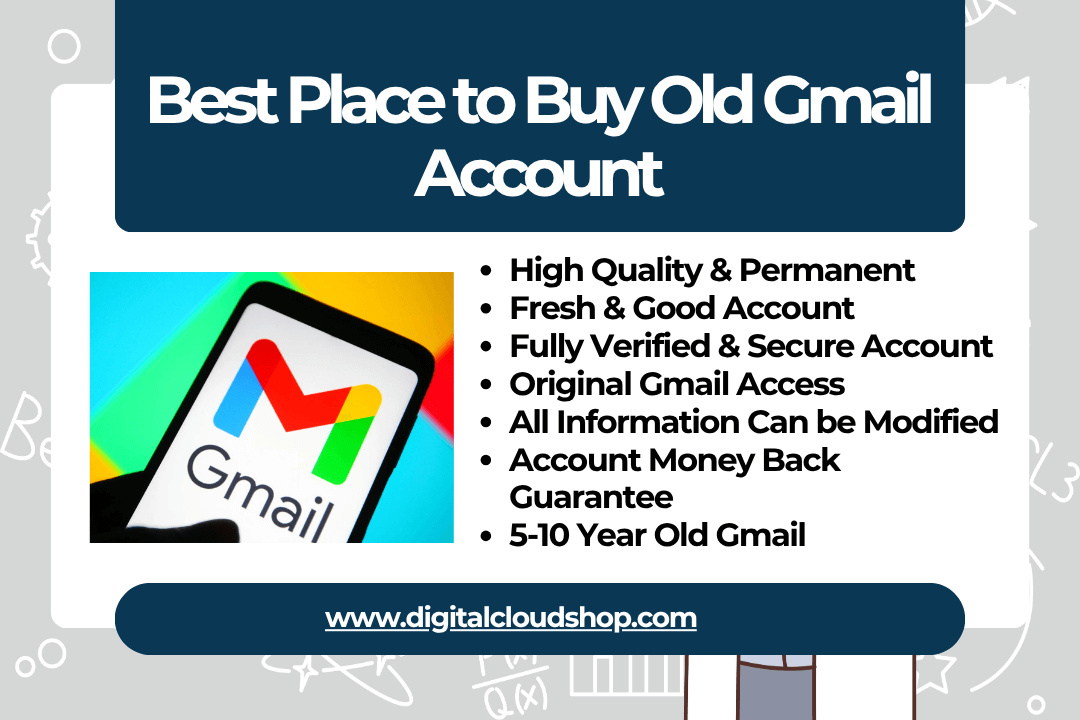 Best Place to Buy Old Gmail Account

Gmail

- High Quality & Permanent
- Fresh & Good Account
- Fully Verified & Secure Account
- Original Gmail Access
- All Information Can be Modified
- Account Money Back Guarantee
- 5-10 Year Old Gmail

www.digitalcloudshop.com